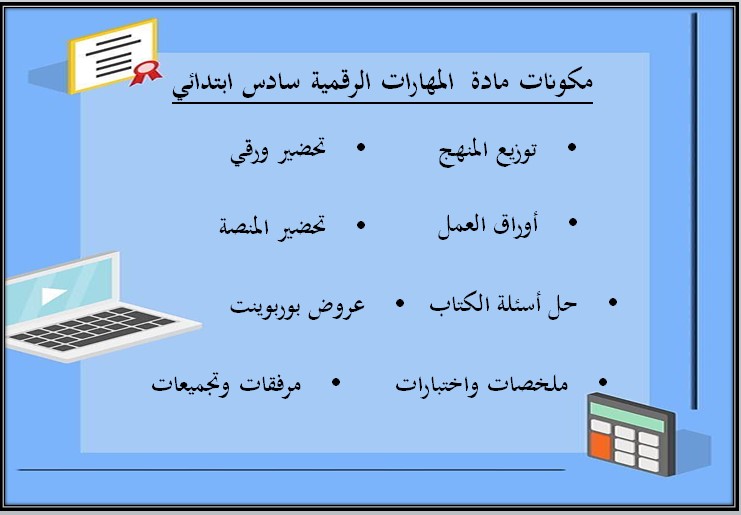 مكونات مادة المهارات الرقمية سادس ابتدائي

• توزيع المنهج • تحضير ورقي

• أوراق العمل • تحضير المنصة

• حل أسئلة الكتاب • عروض بوربوينت

• ملخصات واختبارات • مرفقات وتجميعات